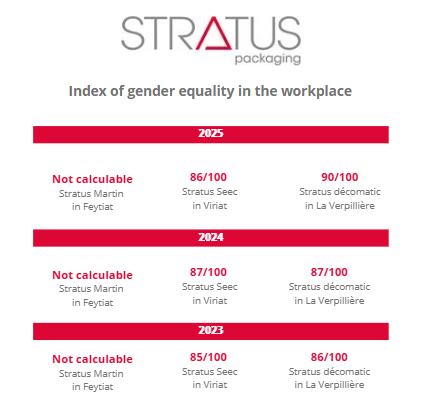 STRATUS
packaging

Index of gender equality in the workplace

2025

Not calculable
Stratus Martin in Feytiat

86/100
Stratus Seec in Viriat

90/100
Stratus décomatic in La Verpillière

2024

Not calculable
Stratus Martin in Feytiat

87/100
Stratus Seec in Viriat

87/100
Stratus décomatic in La Verpillière

2023

Not calculable
Stratus Martin in Feytiat

85/100
Stratus Seec in Viriat

86/100
Stratus décomatic in La Verpillière